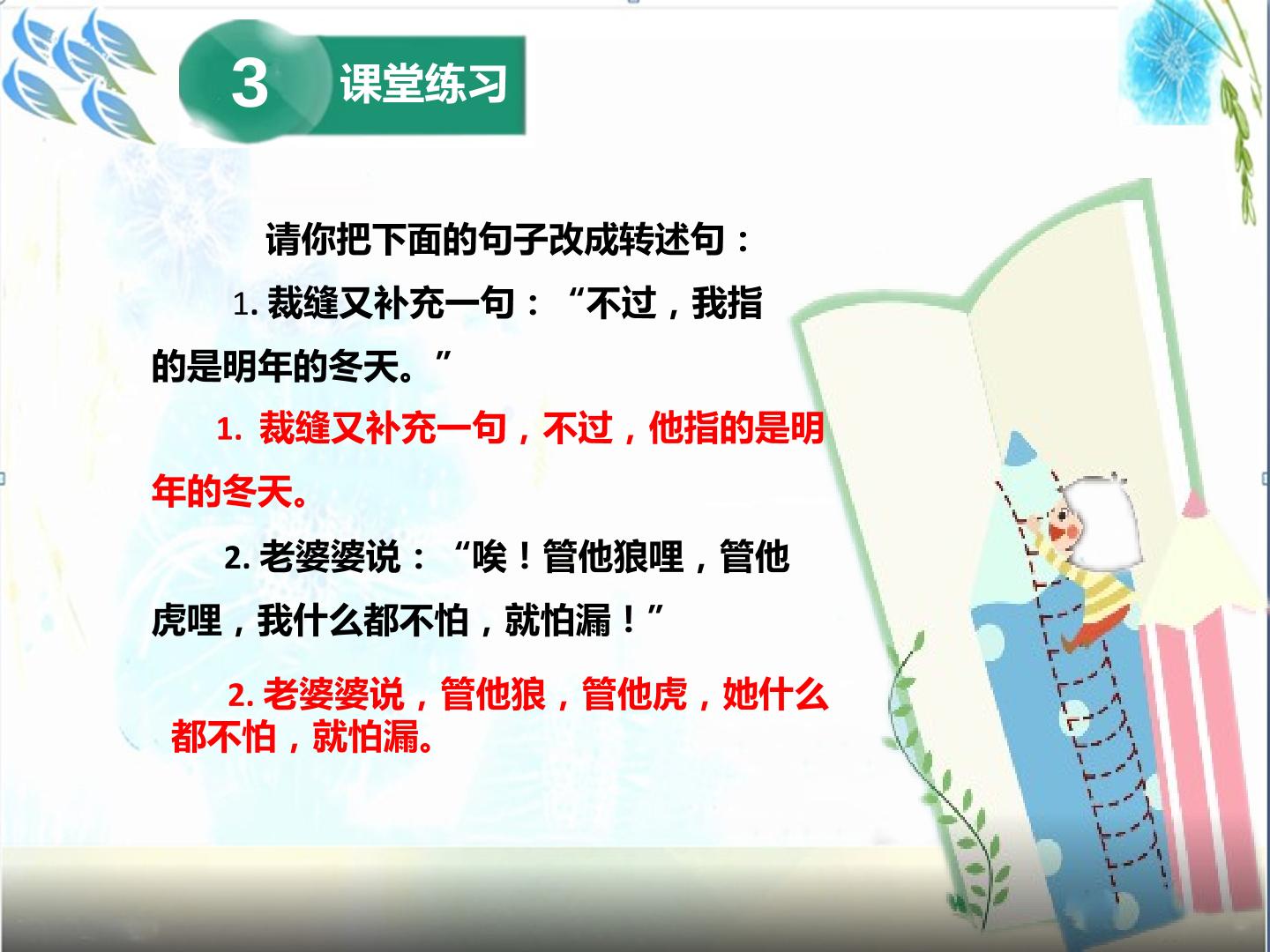 3 课堂练习

请你把下面的句子改成转述句：

1.裁缝又补充一句：“不过，我指的是明年的冬天。”

1.裁缝又补充一句，不过，他指的是明年的冬天。

2.老婆婆说：“唉！管他狼哩，管他虎哩，我什么都不怕，就怕漏！”

2.老婆婆说，管他狼，管他虎，她什么都不怕，就怕漏。